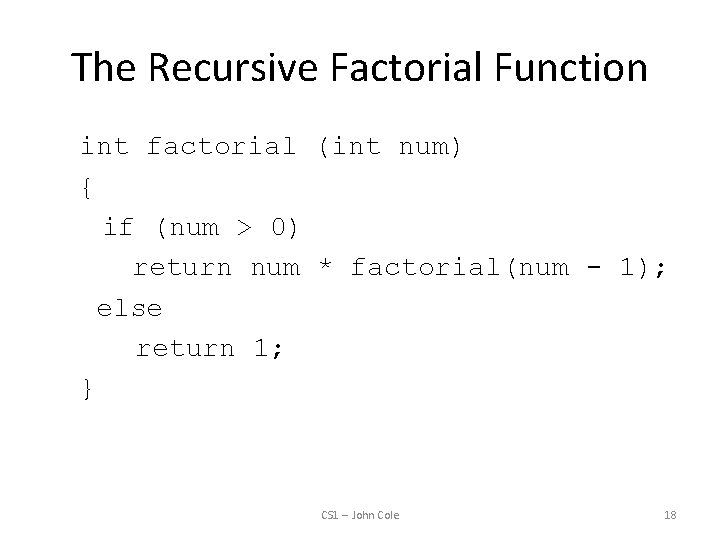 The Recursive Factorial Function

int factorial (int num)
{
  if (num > 0)
    return num * factorial(num - 1);
 else
    return 1;
}

CS1 – John Cole

18